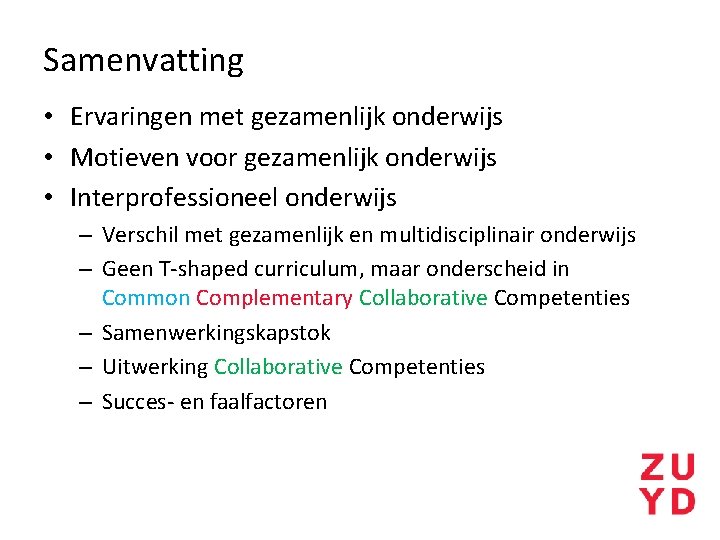 Samenvatting

• Ervaringen met gezamenlijk onderwijs
• Motieven voor gezamenlijk onderwijs
• Interprofessioneel onderwijs
  – Verschil met gezamenlijk en multidisciplinair onderwijs
  – Geen T-shaped curriculum, maar onderscheid in Common Complementary Collaborative Competenties
  – Samenwerkingskapstok
  – Uitwerking Collaborative Competenties
  – Succes- en faalfactoren

ZU
YD